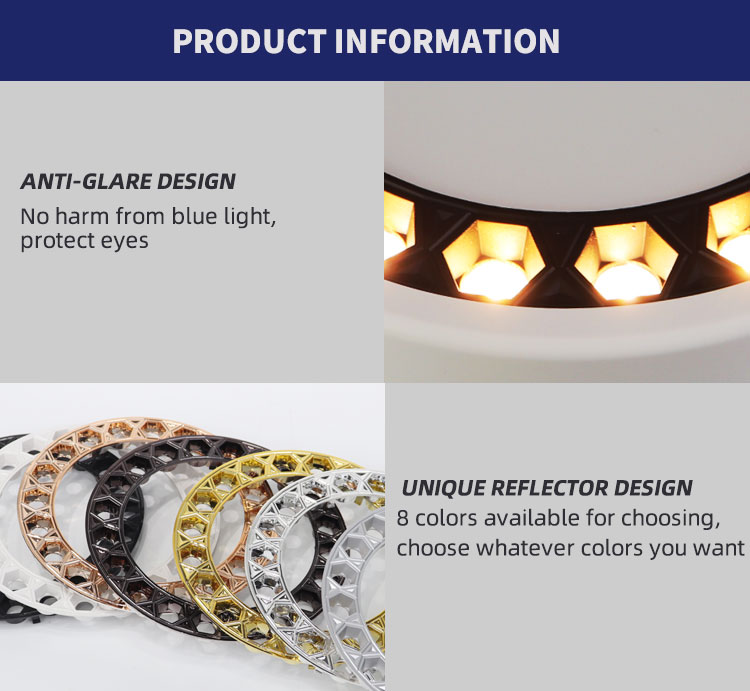 PRODUCT INFORMATION

ANTI-GLARE DESIGN
No harm from blue light, protect eyes

UNIQUE REFLECTOR DESIGN
8 colors available for choosing, choose whatever colors you want